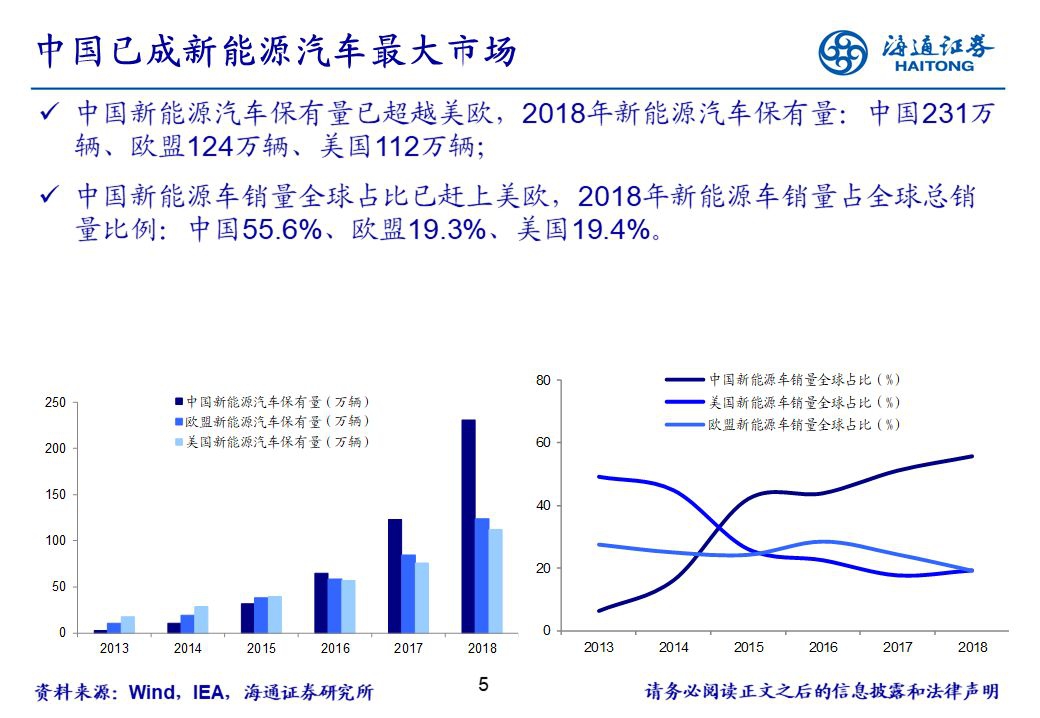 中国已成新能源汽车最大市场

海通证券
HAITONG

✓ 中国新能源汽车保有量已超越美欧，2018年新能源汽车保有量：中国231万辆、欧盟124万辆、美国112万辆；

✓ 中国新能源车销量全球占比已赶上美欧，2018年新能源车销量占全球总销量比例：中国55.6%、欧盟19.3%、美国19.4%。

250
200
150
100
50
0

中国新能源汽车保有量（万辆）
欧盟新能源汽车保有量（万辆）
美国新能源汽车保有量（万辆）

2013 2014 2015 2016 2017 2018

80
60
40
20
0

中国新能源车销量全球占比（%）
美国新能源车销量全球占比（%）
欧盟新能源车销量全球占比（%）

2013 2014 2015 2016 2017 2018

资料来源：Wind，IEA，海通证券研究所

5

请务必阅读正文之后的信息披露和法律声明